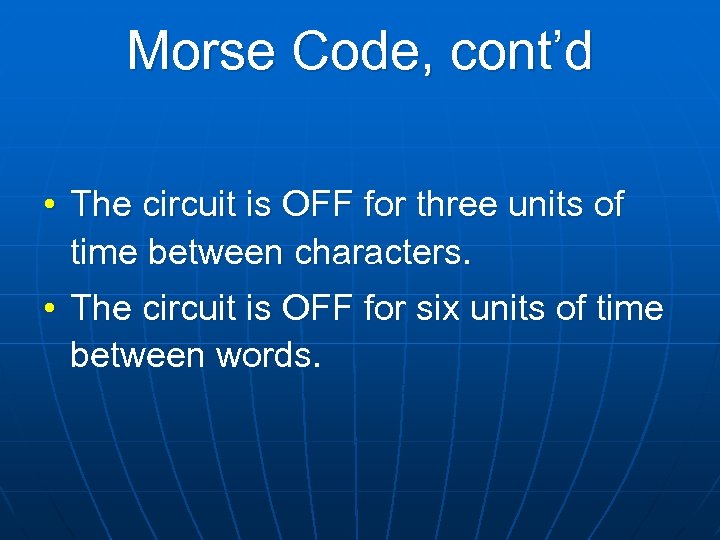 Morse Code, cont’d

• The circuit is OFF for three units of time between characters.

• The circuit is OFF for six units of time between words.